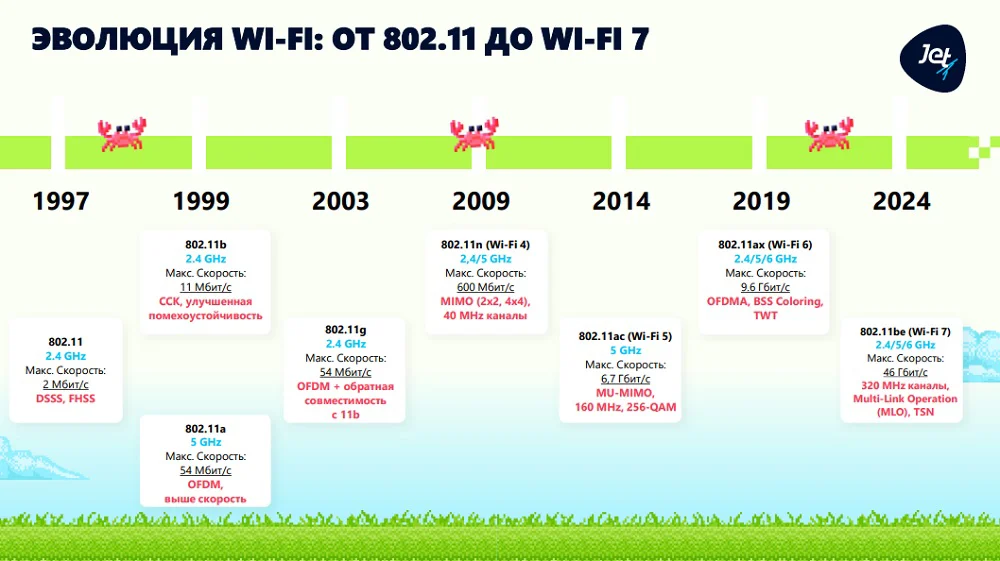 ЭВОЛЮЦИЯ WI-FI: ОТ 802.11 ДО WI-FI 7

Jet

1997

1999

2003

2009

2014

2019

2024

802.11
2.4 GHz
Макс. Скорость:
2 Мбит/с
DSSS, FHSS

802.11b
2.4 GHz
Макс. Скорость:
11 Мбит/с
CCK, улучшенная помехоустойчивость

802.11a
5 GHz
Макс. Скорость:
54 Мбит/с
OFDM,
выше скорость

802.11g
2.4 GHz
Макс. Скорость:
54 Мбит/с
OFDM + обратная совместимость с 11b

802.11n (Wi-Fi 4)
2,4/5 GHz
Макс. Скорость:
600 Мбит/с
MIMO (2x2, 4x4),
40 MHz каналы

802.11ac (Wi-Fi 5)
5 GHz
Макс. Скорость:
6,7 Гбит/с
MU-MIMO,
160 MHz, 256-QAM

802.11ax (Wi-Fi 6)
2.4/5/6 GHz
Макс. Скорость:
9.6 Гбит/с
OFDMA, BSS Coloring,
TWT

802.11be (Wi-Fi 7)
2.4/5/6 GHz
Макс. Скорость:
46 Гбит/с
320 MHz каналы,
Multi-Link Operation
(MLO), TSN